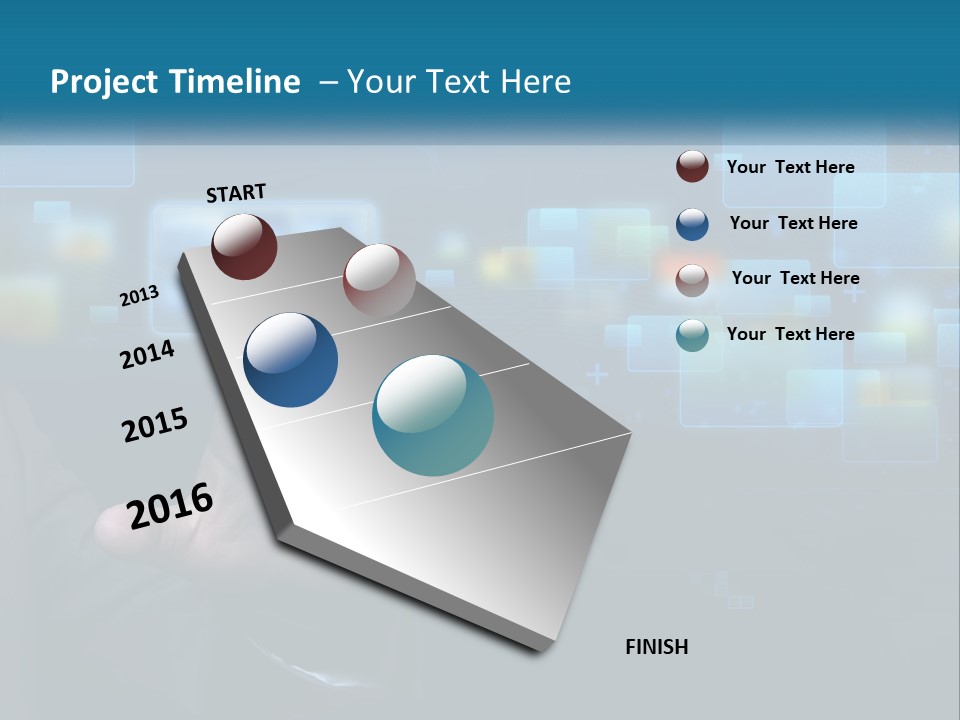 Project Timeline – Your Text Here

START

2013

2014

2015

2016

FINISH

Your Text Here

Your Text Here

Your Text Here

Your Text Here